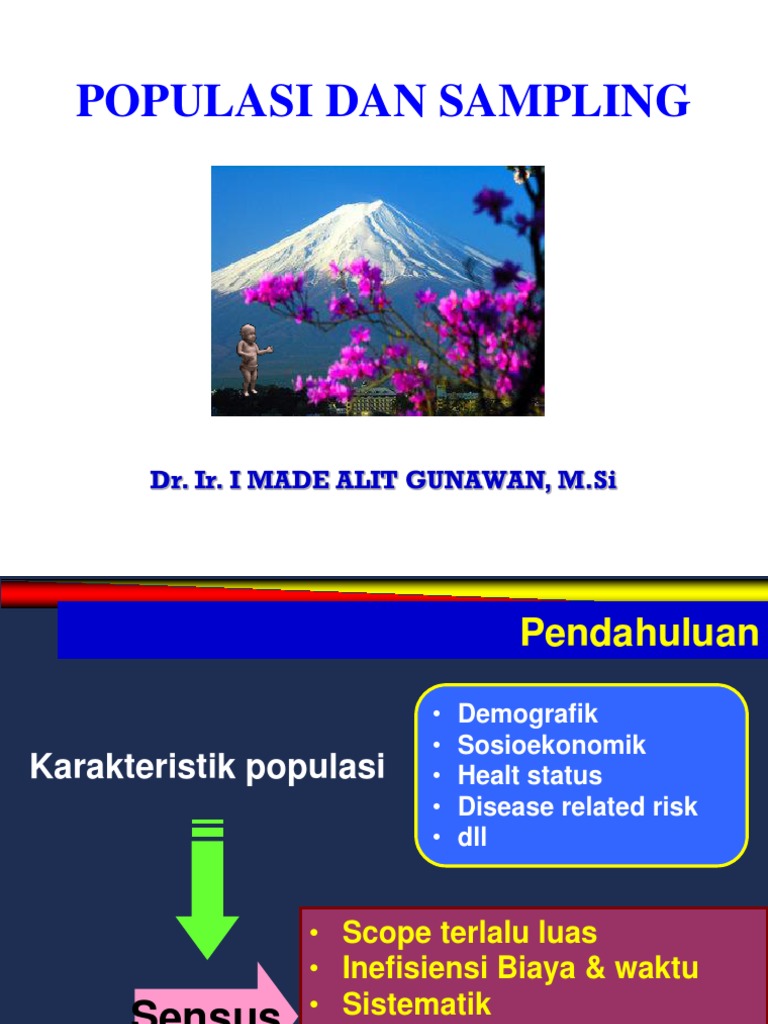 POPULASI DAN SAMPLING

Dr. Ir. I MADE ALIT GUNAWAN, M.Si

Pendahuluan

Karakteristik populasi

• Demografik
• Sosioekonomik
• Healt status
• Disease related risk
• dll

Sensus

• Scope terlalu luas
• Inefisiensi Biaya & waktu
• Sistematik